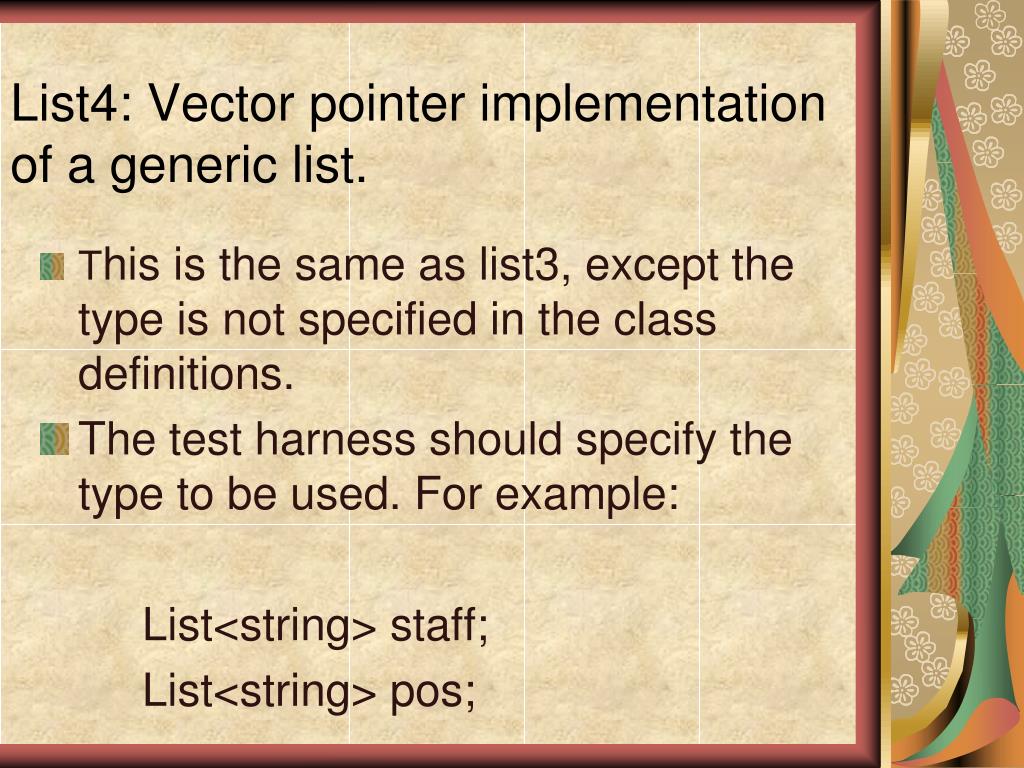 List4: Vector pointer implementation of a generic list.

This is the same as list3, except the type is not specified in the class definitions.

The test harness should specify the type to be used. For example:

List<string> staff;
List<string> pos;